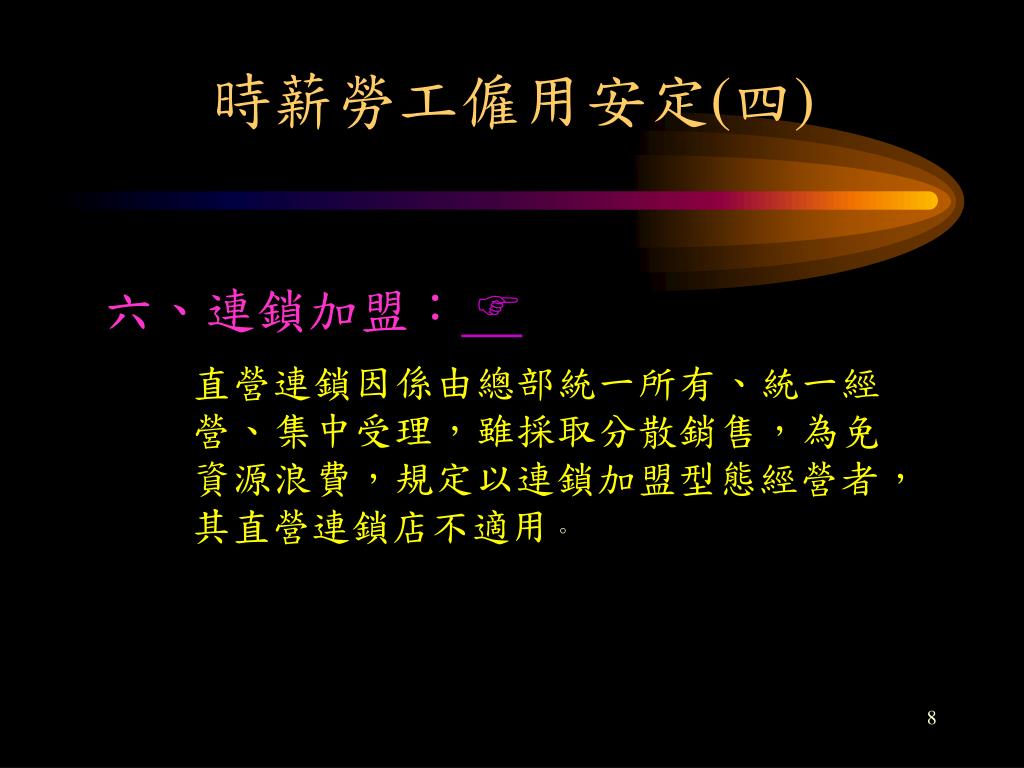 時薪勞工僱用安定(四)

六、連鎖加盟：☞

直營連鎖因係由總部統一所有、統一經營、集中受理，雖採取分散銷售，為免資源浪費，規定以連鎖加盟型態經營者，其直營連鎖店不適用。

8